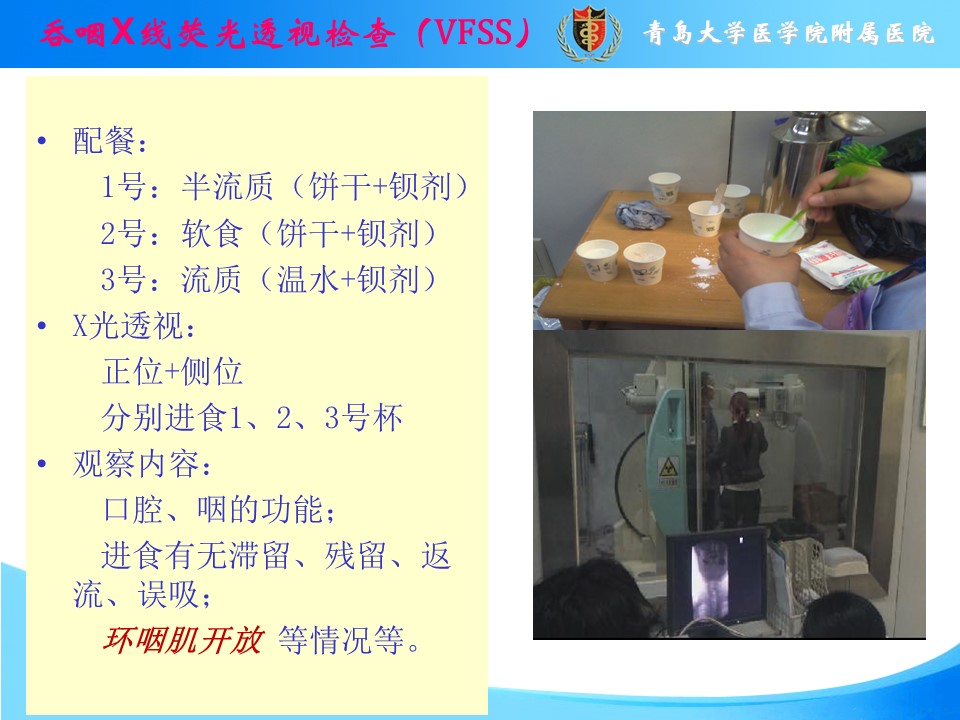 吞咽X线荧光透视检查（VFSS）

青岛大学医学院附属医院

• 配餐：
1号：半流质（饼干+钡剂）
2号：软食（饼干+钡剂）
3号：流质（温水+钡剂）

• X光透视：
正位+侧位
分别进食1、2、3号杯

• 观察内容：
口腔、咽的功能；
进食有无滞留、残留、返流、误吸；
环咽肌开放 等情况等。